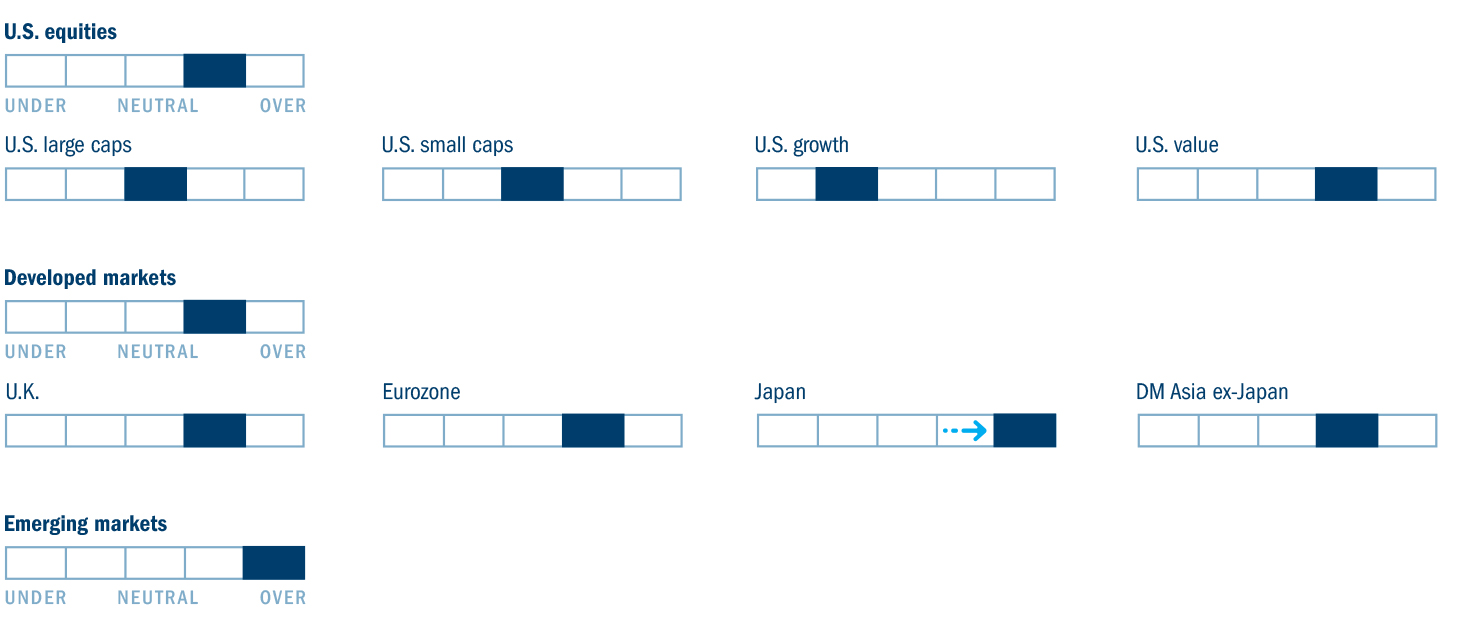 U.S. equities

UNDER NEUTRAL OVER

U.S. large caps

U.S. small caps

U.S. growth

U.S. value

Developed markets

UNDER NEUTRAL OVER

U.K.

Eurozone

Japan

DM Asia ex-Japan

Emerging markets

UNDER NEUTRAL OVER